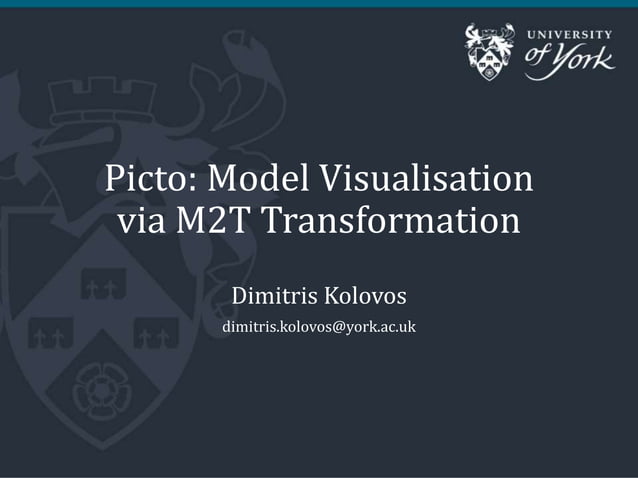 UNIVERSITY of York

Picto: Model Visualisation via M2T Transformation

Dimitris Kolovos

dimitris.kolovos@york.ac.uk